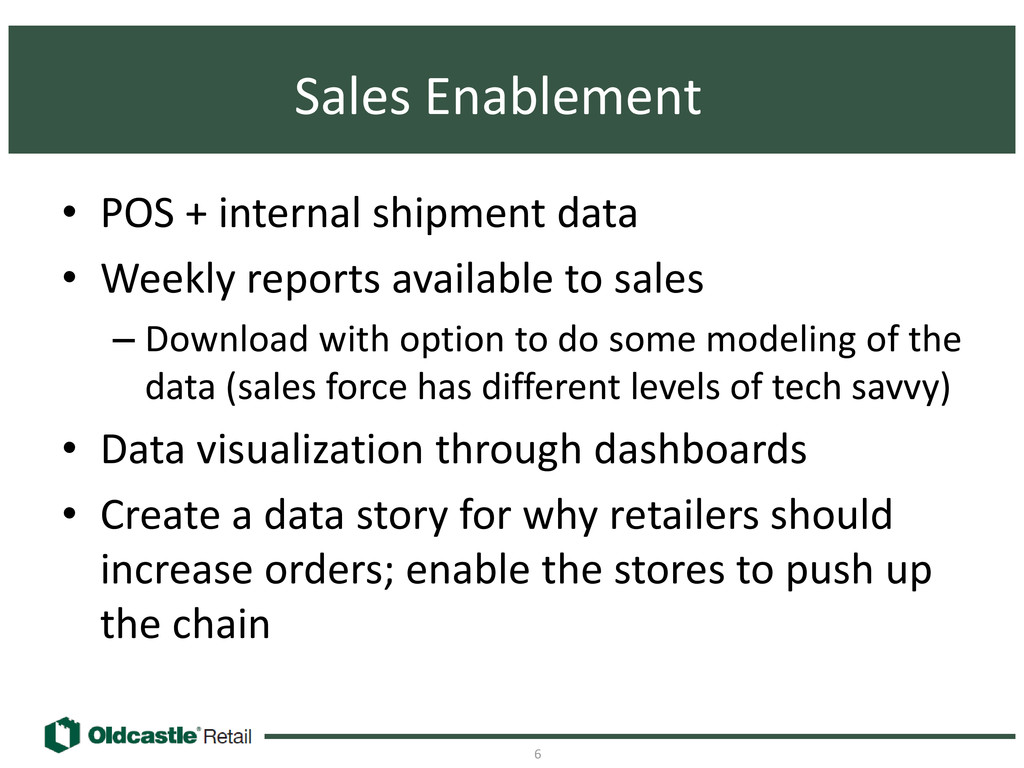 Sales Enablement

• POS + internal shipment data
• Weekly reports available to sales
– Download with option to do some modeling of the data (sales force has different levels of tech savvy)
• Data visualization through dashboards
• Create a data story for why retailers should increase orders; enable the stores to push up the chain

Oldcastle® Retail

6